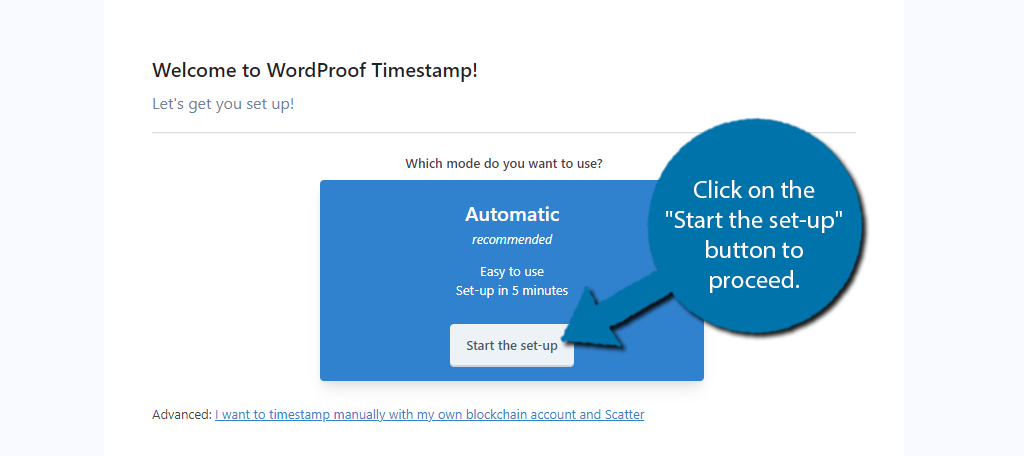 Welcome to WordProof Timestamp!

Let's get you set up!

Which mode do you want to use?

Automatic

recommended

Easy to use
Set-up in 5 minutes

Start the set-up

Click on the "Start the set-up" button to proceed.

Advanced: I want to timestamp manually with my own blockchain account and Scatter